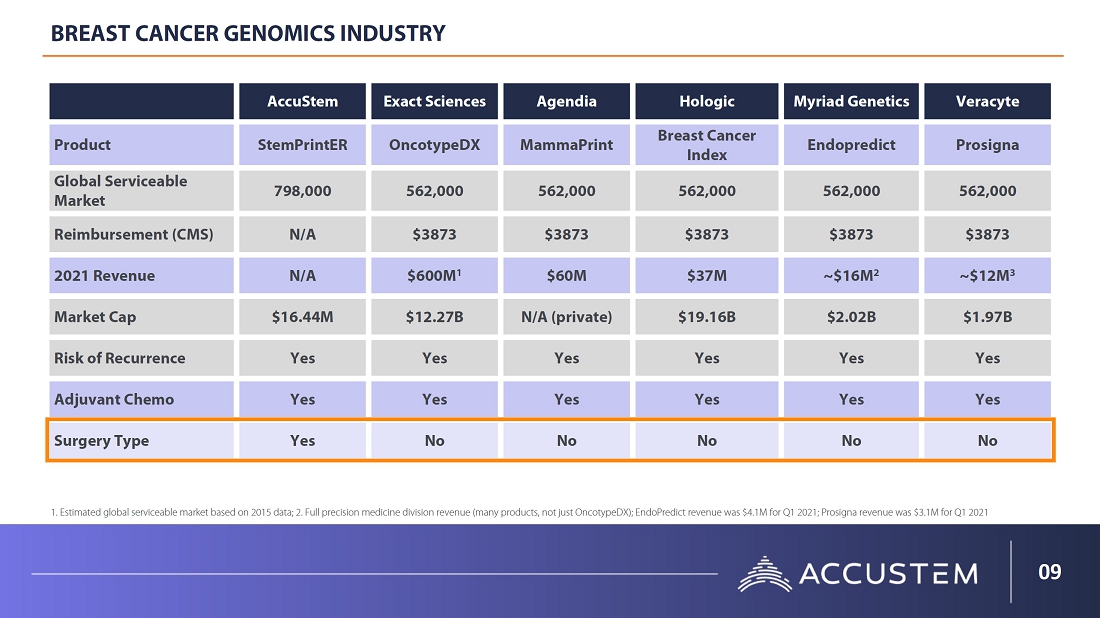 BREAST CANCER GENOMICS INDUSTRY

| | AccuStem | Exact Sciences | Agendia | Hologic | Myriad Genetics | Veracyte |
|---|---|---|---|---|---|---|
| Product | StemPrintER | OncotypeDX | MammaPrint | Breast Cancer Index | Endopredict | Prosigna |
| Global Serviceable Market | 798,000 | 562,000 | 562,000 | 562,000 | 562,000 | 562,000 |
| Reimbursement (CMS) | N/A | \$3873 | \$3873 | \$3873 | \$3873 | \$3873 |
| 2021 Revenue | N/A | \$600M$^1$ | \$60M | \$37M | ~\$16M$^2$ | ~\$12M$^3$ |
| Market Cap | \$16.44M | \$12.27B | N/A (private) | \$19.16B | \$2.02B | \$1.97B |
| Risk of Recurrence | Yes | Yes | Yes | Yes | Yes | Yes |
| Adjuvant Chemo | Yes | Yes | Yes | Yes | Yes | Yes |
| Surgery Type | Yes | No | No | No | No | No |

1. Estimated global serviceable market based on 2015 data; 2. Full precision medicine division revenue (many products, not just OncotypeDX); EndoPredict revenue was \$4.1M for Q1 2021; Prosigna revenue was \$3.1M for Q1 2021

ACCUSTEM

09